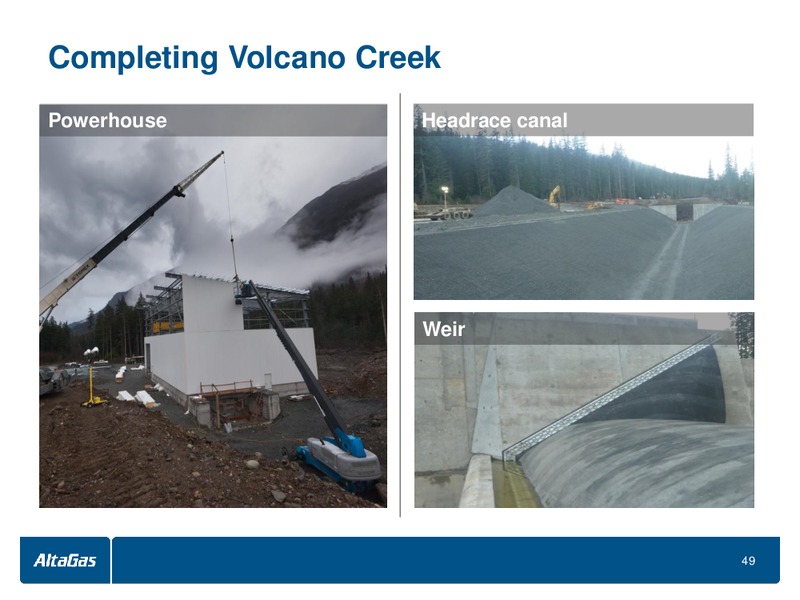 Completing Volcano Creek

Powerhouse

Headrace canal

Weir

AltaGas

49